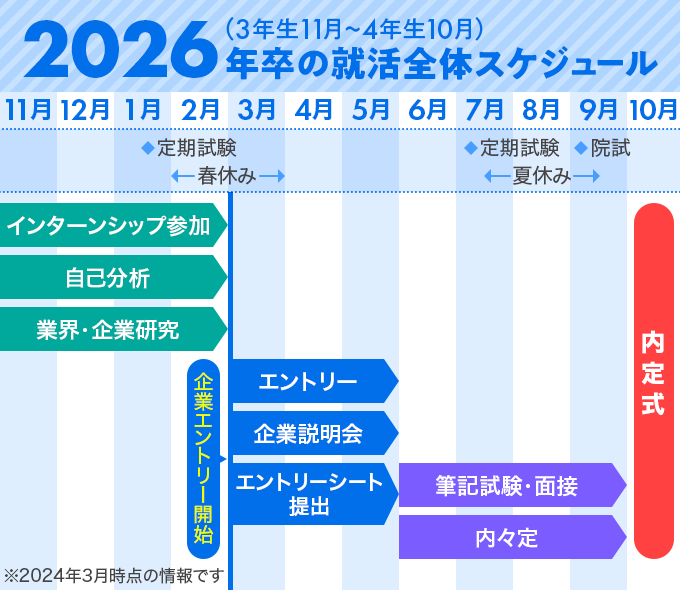 2026（3年生11月~4年生10月）年卒の就活全体スケジュール

11月 12月 1月 2月 3月 4月 5月 6月 7月 8月 9月 10月

◆定期試験
←春休み→

◆定期試験 ◆院試
←夏休み→

インターンシップ参加

自己分析

業界・企業研究

企業エントリー開始

エントリー

企業説明会

エントリーシート提出

筆記試験・面接

内々定

内定式

※2024年3月時点の情報です